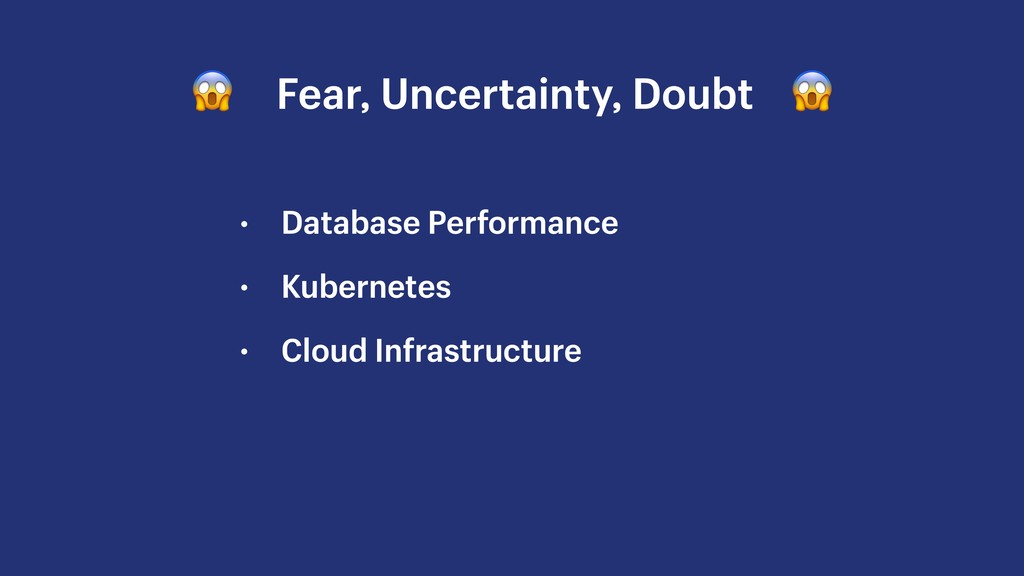 😱 Fear, Uncertainty, Doubt 😱

• Database Performance
• Kubernetes
• Cloud Infrastructure